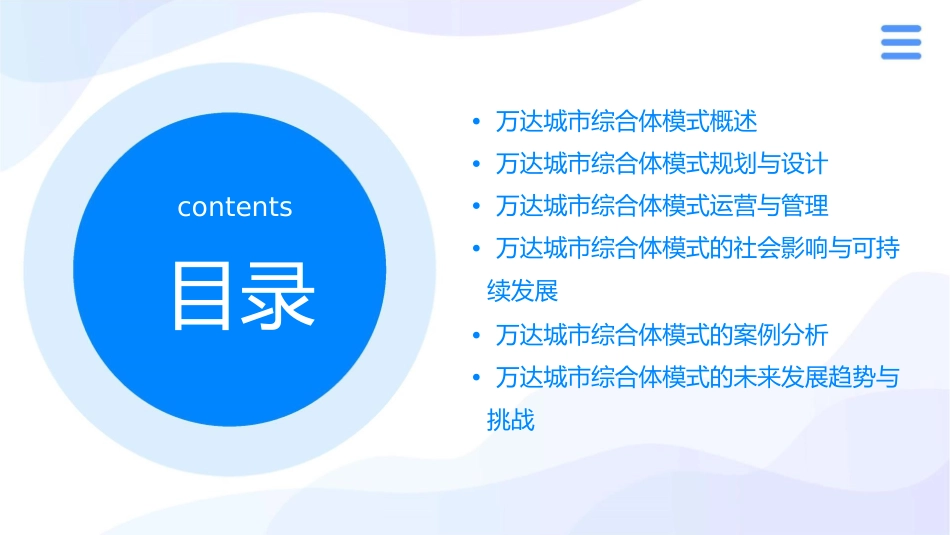 contents

目录

• 万达城市综合体模式概述
• 万达城市综合体模式规划与设计
• 万达城市综合体模式运营与管理
• 万达城市综合体模式的社会影响与可持续发展
• 万达城市综合体模式的案例分析
• 万达城市综合体模式的未来发展趋势与挑战